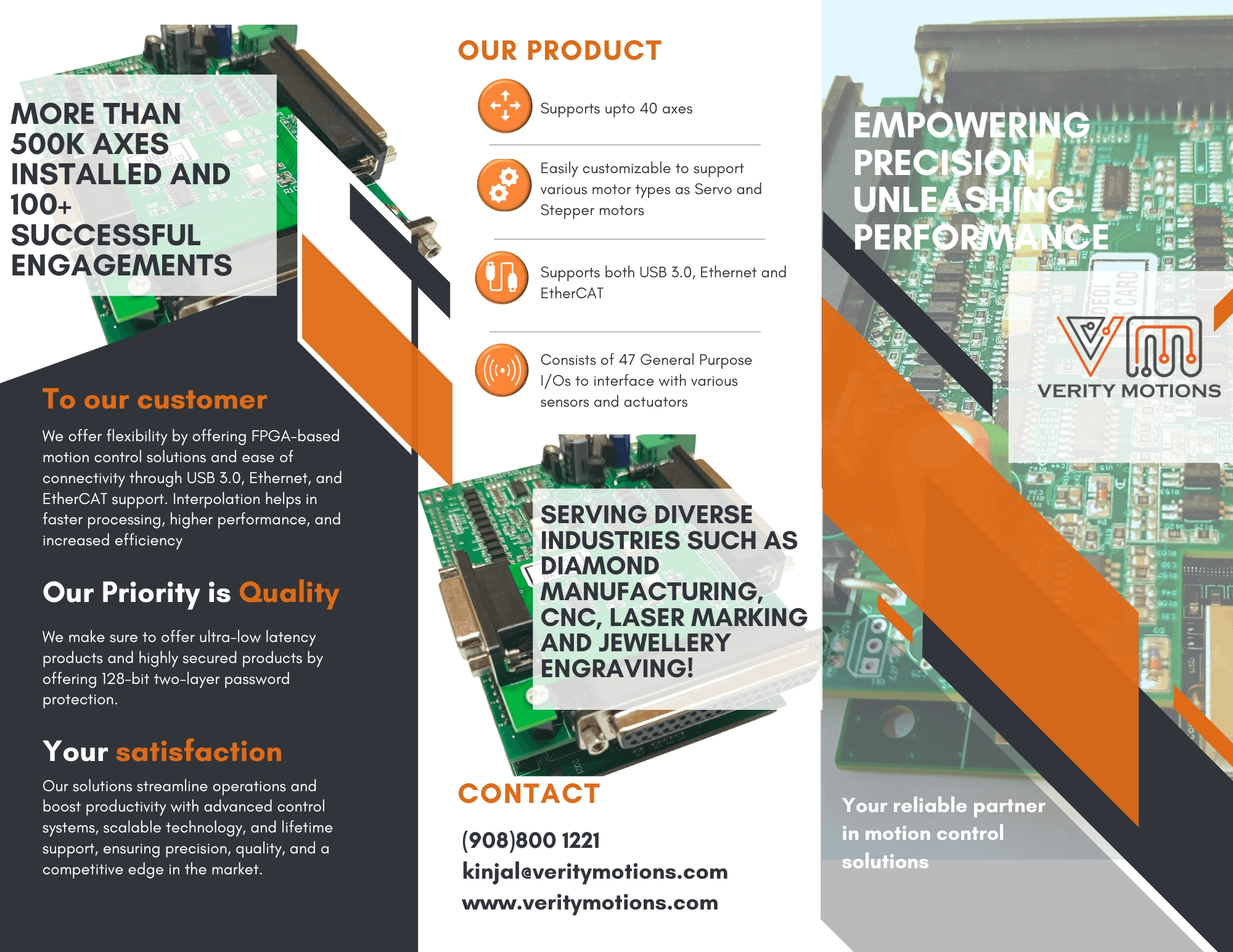 MORE THAN 500K AXES INSTALLED AND 100+ SUCCESSFUL ENGAGEMENTS

To our customer

We offer flexibility by offering FPGA-based motion control solutions and ease of connectivity through USB 3.0, Ethernet, and EtherCAT support. Interpolation helps in faster processing, higher performance, and increased efficiency

Our Priority is Quality

We make sure to offer ultra-low latency products and highly secured products by offering 128-bit two-layer password protection.

Your satisfaction

Our solutions streamline operations and boost productivity with advanced control systems, scalable technology, and lifetime support, ensuring precision, quality, and a competitive edge in the market.

OUR PRODUCT

Supports upto 40 axes

Easily customizable to support various motor types as Servo and Stepper motors

Supports both USB 3.0, Ethernet and EtherCAT

Consists of 47 General Purpose I/Os to interface with various sensors and actuators

SERVING DIVERSE INDUSTRIES SUCH AS DIAMOND MANUFACTURING, CNC, LASER MARKING AND JEWELLERY ENGRAVING!

CONTACT

(908)800 1221
kinjal@veritymotions.com
www.veritymotions.com

EMPOWERING PRECISION, UNLEASHING PERFORMANCE

VERITY MOTIONS

Your reliable partner in motion control solutions